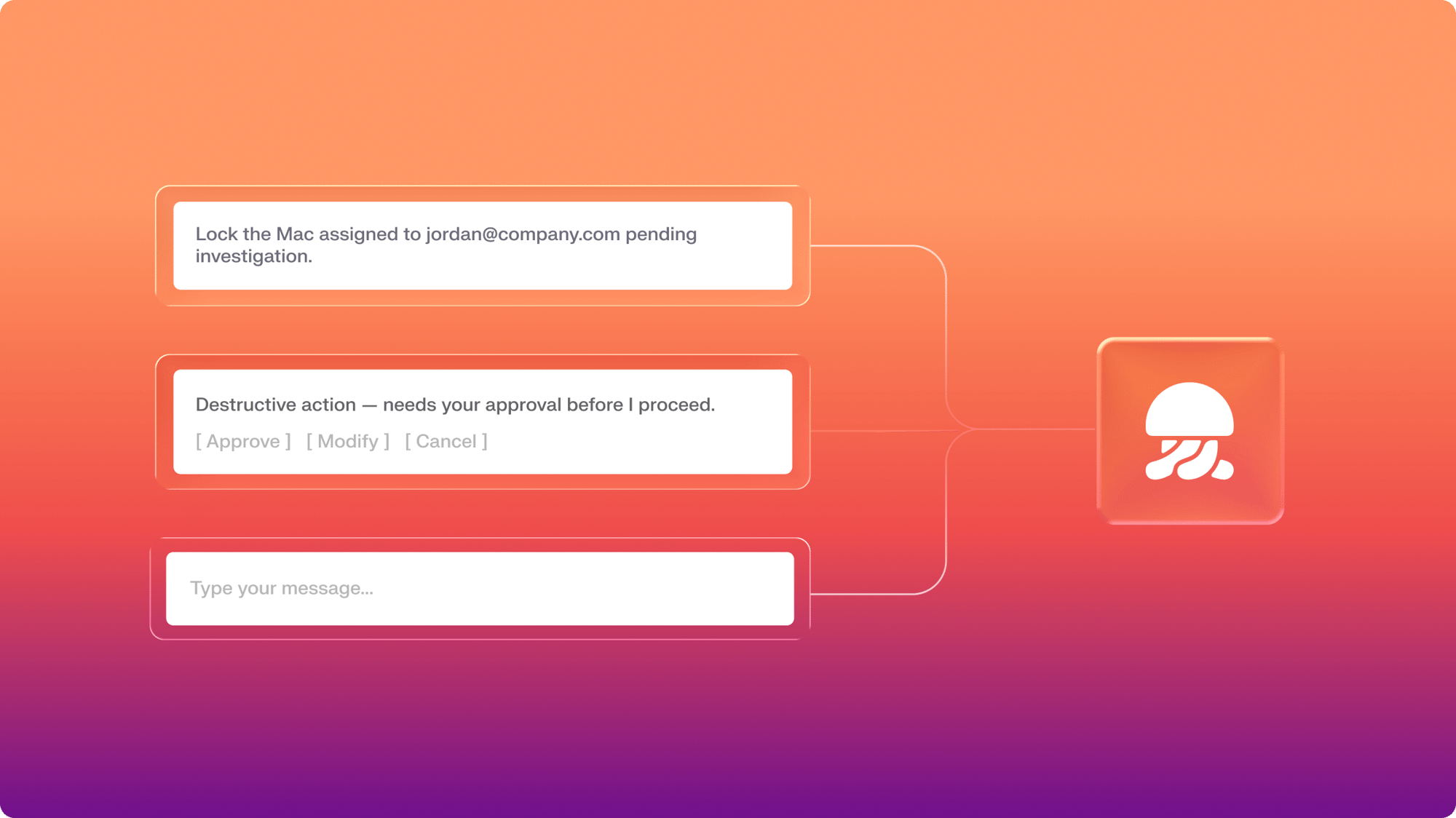 Lock the Mac assigned to jordan@company.com pending investigation.

Destructive action — needs your approval before I proceed.

[ Approve ] [ Modify ] [ Cancel ]

Type your message...